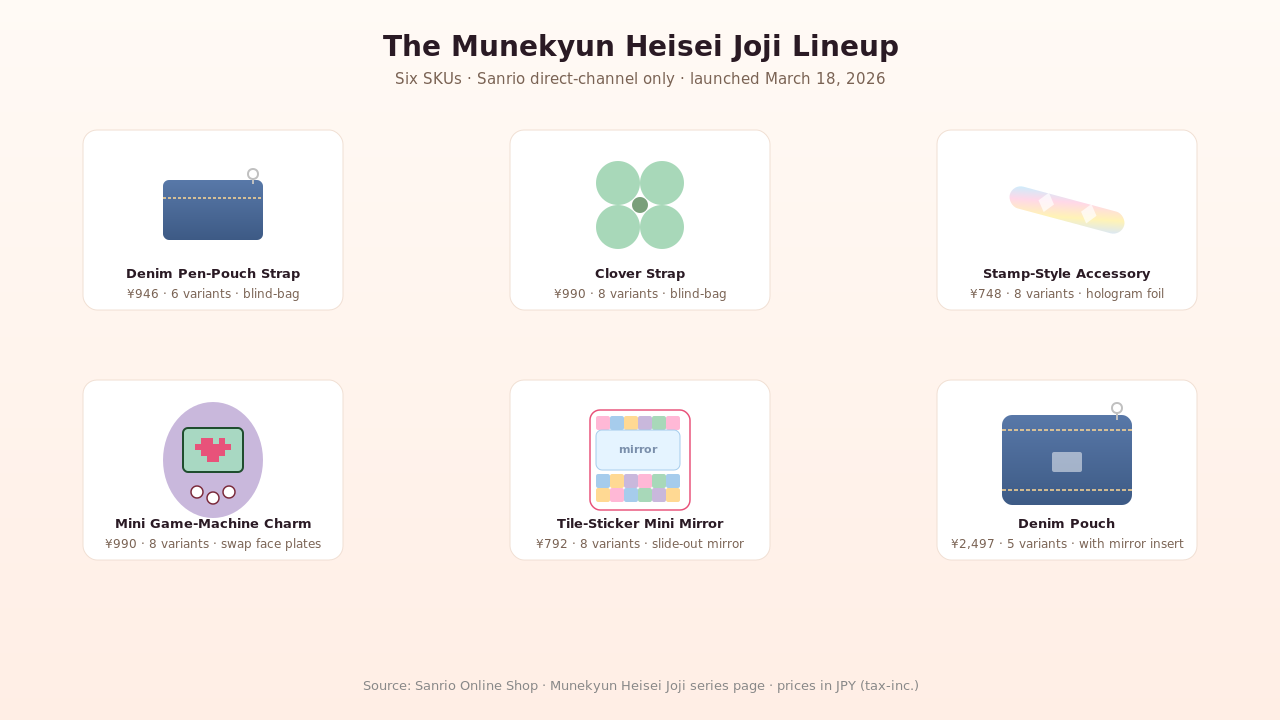 The Munekyun Heisei Joji Lineup

Six SKUs · Sanrio direct-channel only · launched March 18, 2026

Denim Pen-Pouch Strap
¥946 · 6 variants · blind-bag

Clover Strap
¥990 · 8 variants · blind-bag

Stamp-Style Accessory
¥748 · 8 variants · hologram foil

Mini Game-Machine Charm
¥990 · 8 variants · swap face plates

mirror

Tile-Sticker Mini Mirror
¥792 · 8 variants · slide-out mirror

Denim Pouch
¥2,497 · 5 variants · with mirror insert

Source: Sanrio Online Shop · Munekyun Heisei Joji series page · prices in JPY (tax-inc.)